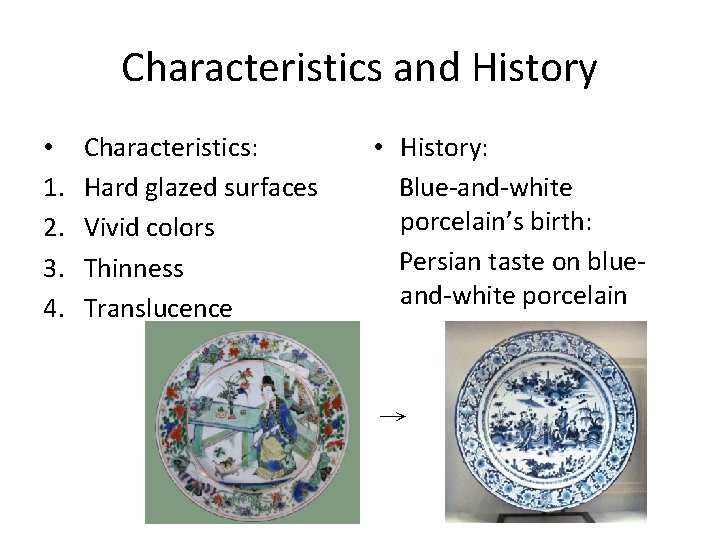 Characteristics and History

• Characteristics:
1. Hard glazed surfaces
2. Vivid colors
3. Thinness
4. Translucence

• History:

Blue-and-white porcelain's birth:

Persian taste on blue-and-white porcelain

→